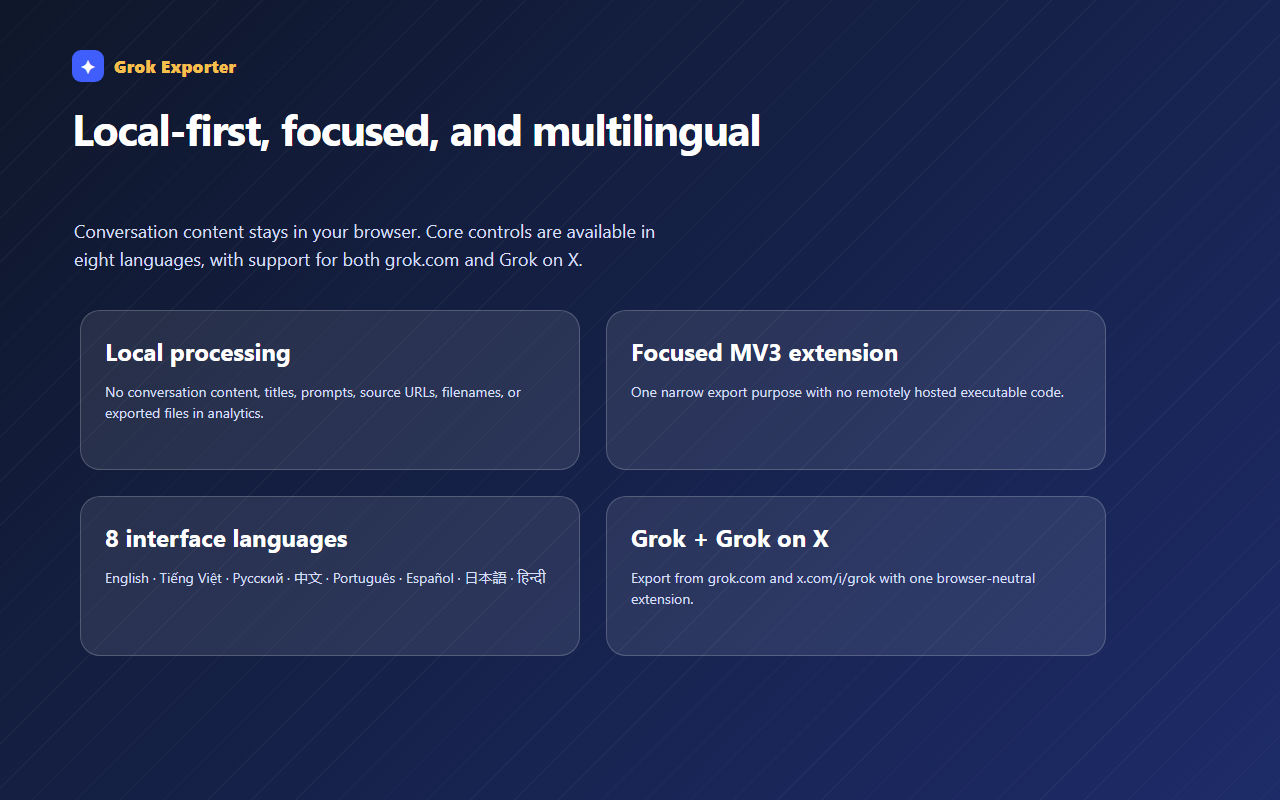 Grok Exporter

Local-first, focused, and multilingual

Conversation content stays in your browser. Core controls are available in eight languages, with support for both grok.com and Grok on X.

Local processing

No conversation content, titles, prompts, source URLs, filenames, or exported files in analytics.

Focused MV3 extension

One narrow export purpose with no remotely hosted executable code.

8 interface languages

English · Tiếng Việt · Русский · 中文 · Português · Español · 日本語 · हिन्दी

Grok + Grok on X

Export from grok.com and x.com/i/grok with one browser-neutral extension.